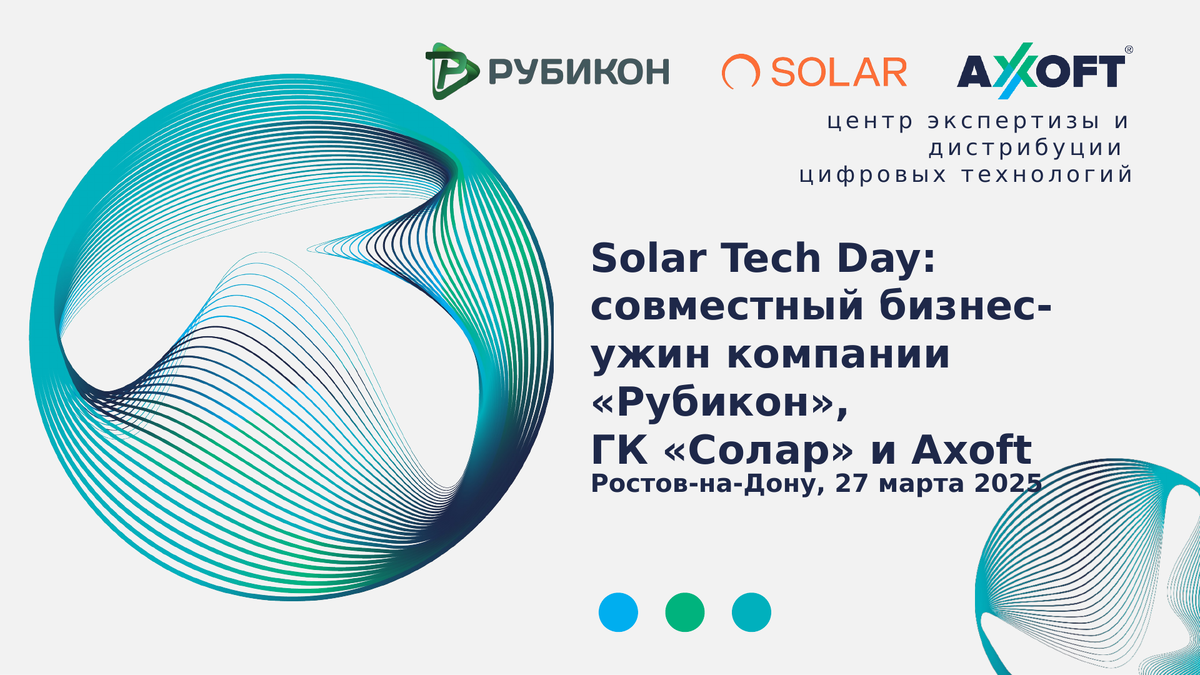 РУБИКОН SOLAR AXOFT®

центр экспертизы и дистрибуции цифровых технологий

Solar Tech Day: совместный бизнес-ужин компании «Рубикон», ГК «Солар» и Axoft

Ростов-на-Дону, 27 марта 2025